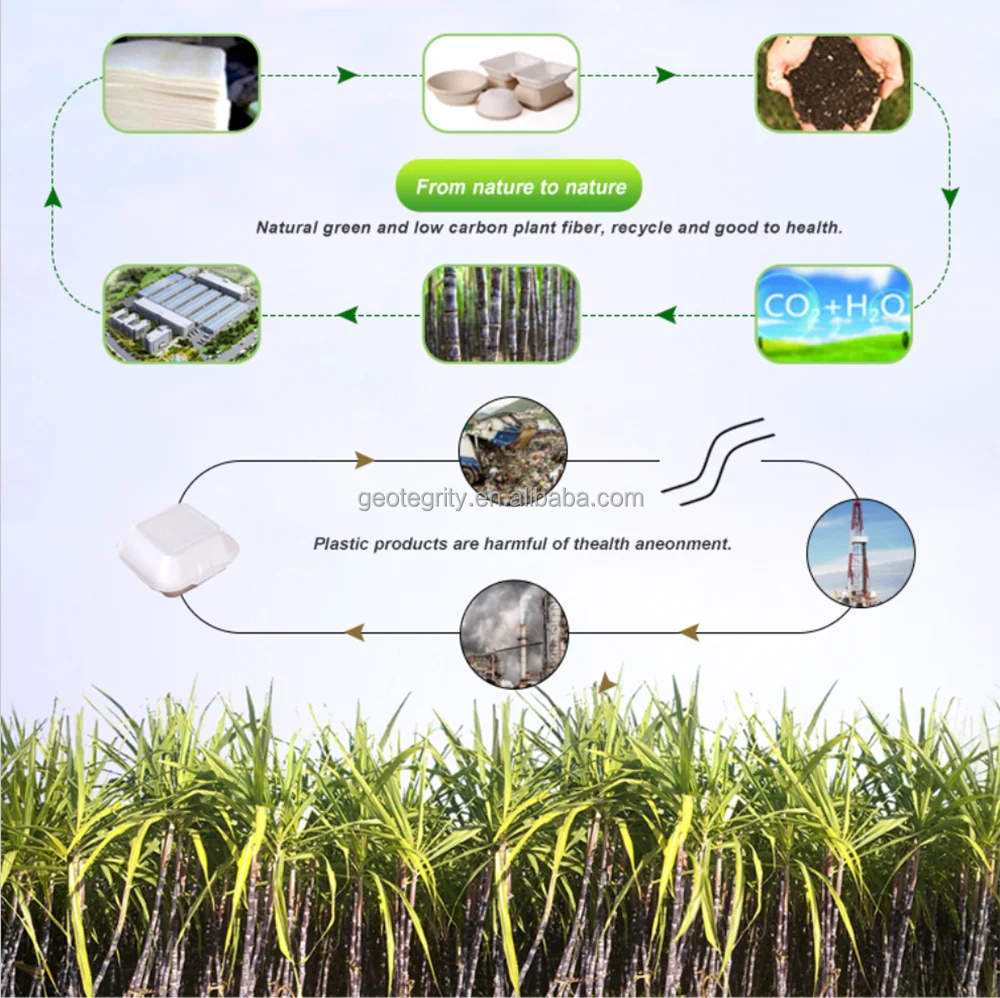 From nature to nature

Natural green and low carbon plant fiber, recycle and good to health.

$CO_2+H_2O$

geotegrity.en.alibaba.com

Plastic products are harmful of thealth aneonment.